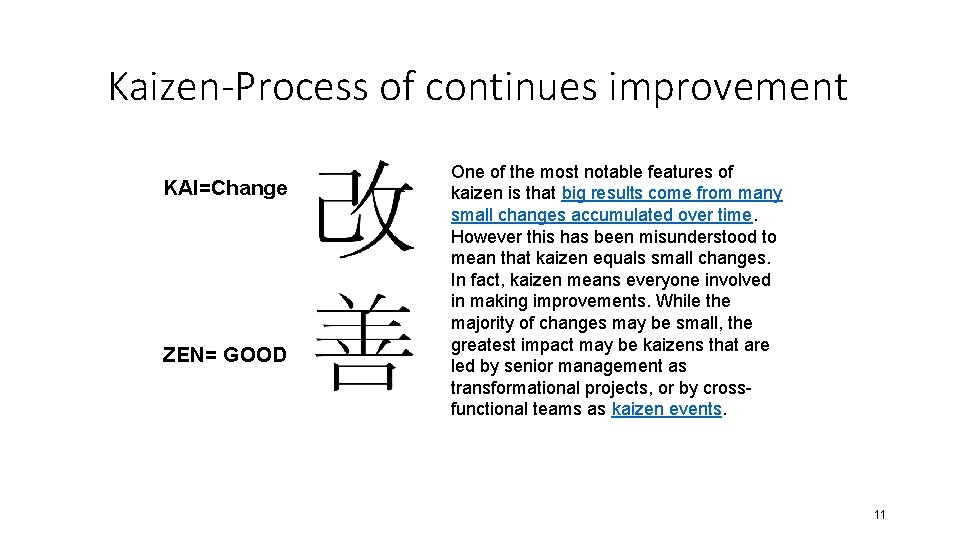 Kaizen-Process of continues improvement

KAI=Change

改

ZEN= GOOD

善

One of the most notable features of kaizen is that big results come from many small changes accumulated over time. However this has been misunderstood to mean that kaizen equals small changes. In fact, kaizen means everyone involved in making improvements. While the majority of changes may be small, the greatest impact may be kaizens that are led by senior management as transformational projects, or by cross-functional teams as kaizen events.

11